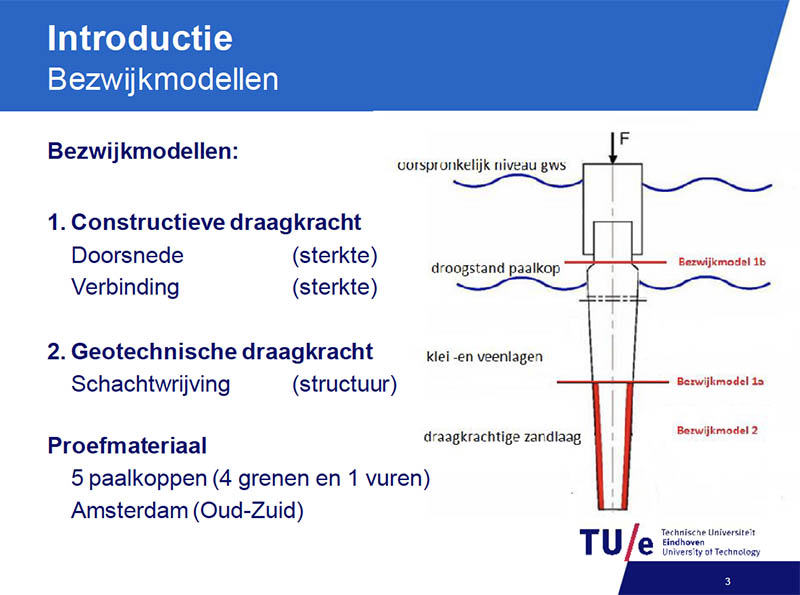 Introductie
Bezwijkmodellen

Bezwijkmodellen:

1. Constructieve draagkracht
Doorsnede (sterkte)
Verbinding (sterkte)

2. Geotechnische draagkracht
Schachtwrijving (structuur)

Proefmateriaal
5 paalkoppen (4 grenen en 1 vuren)
Amsterdam (Oud-Zuid)

F
oorspronkelijk niveau gws
droogstand paalkop
Bezwijkmodel 1b
klei -en veenlagen
Bezwijkmodel 1a
draagkrachtige zandlaag
Bezwijkmodel 2

TU/e Technische Universiteit Eindhoven University of Technology

3